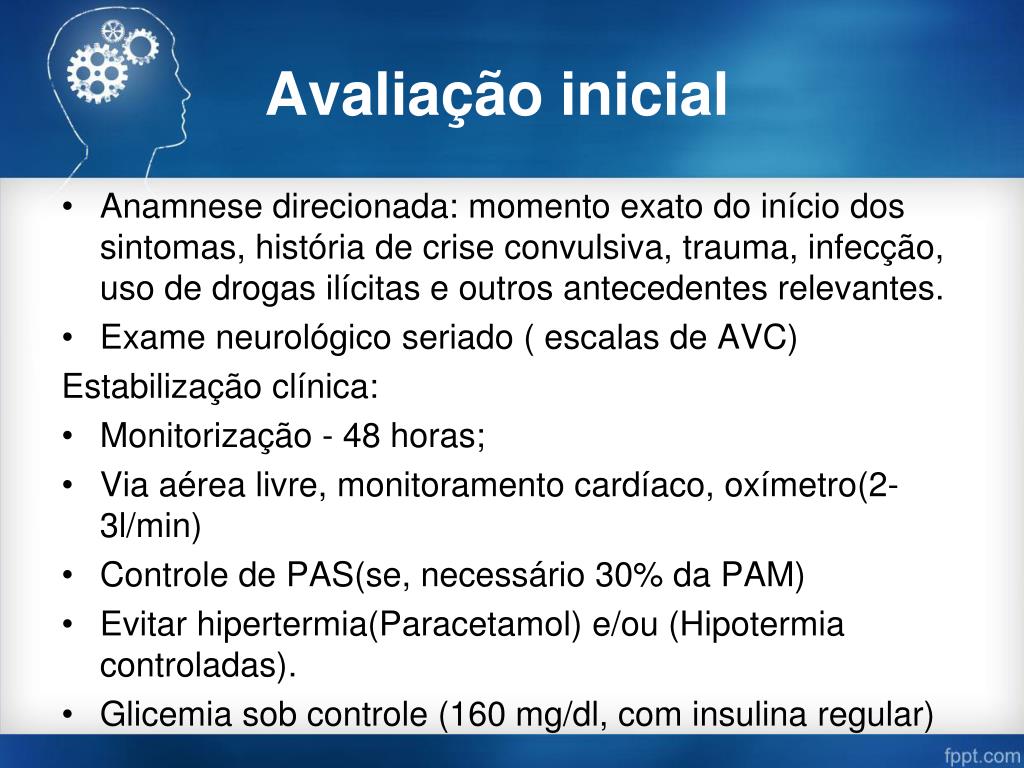 Avaliação inicial

• Anamnese direcionada: momento exato do início dos sintomas, história de crise convulsiva, trauma, infecção, uso de drogas ilícitas e outros antecedentes relevantes.
• Exame neurológico seriado ( escalas de AVC)

Estabilização clínica:
• Monitorização - 48 horas;
• Via aérea livre, monitoramento cardíaco, oxímetro(2-3l/min)
• Controle de PAS(se, necessário 30% da PAM)
• Evitar hipertermia(Paracetamol) e/ou (Hipotermia controladas).
• Glicemia sob controle (160 mg/dl, com insulina regular)

fppt.com